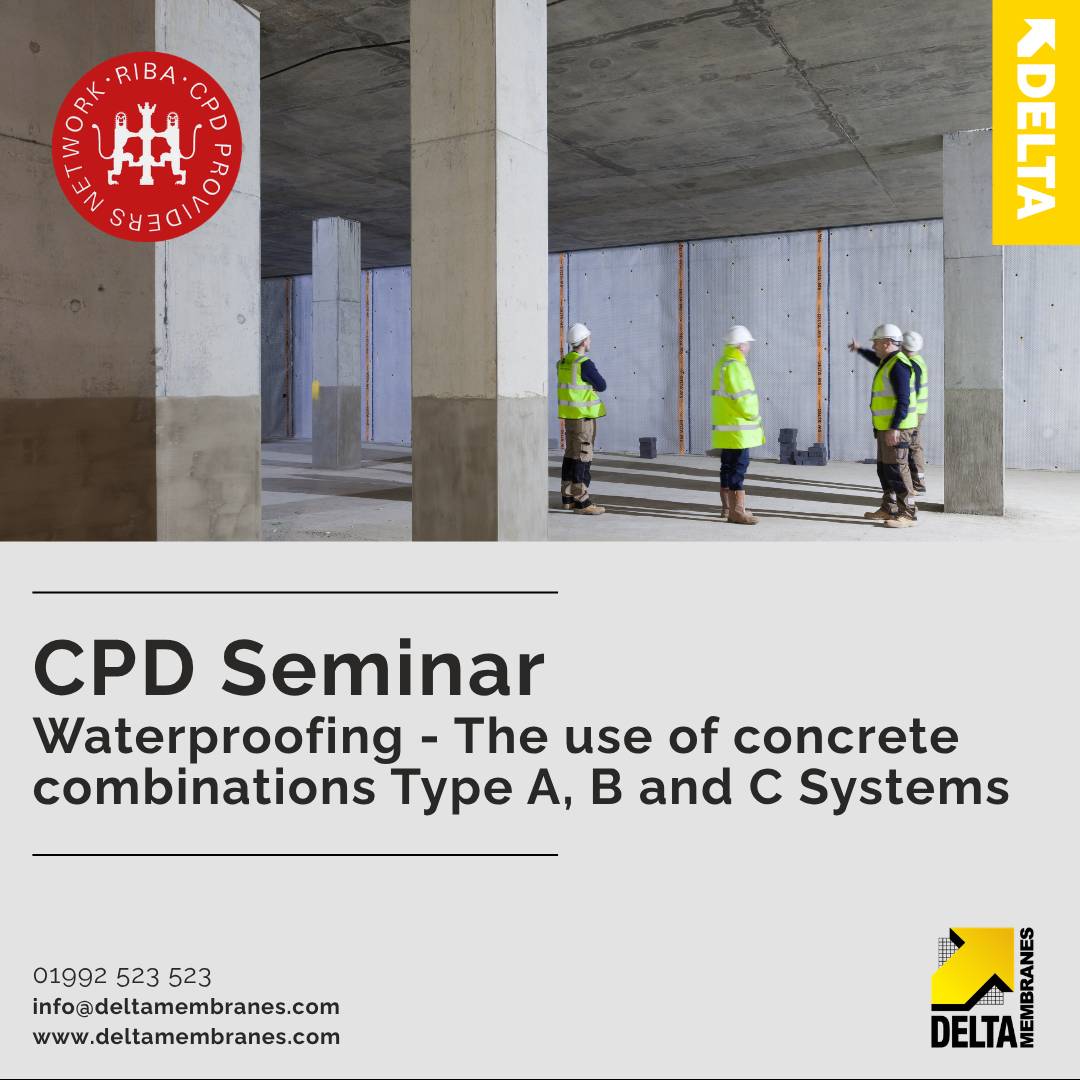 RIBA · CPD PROVIDERS NETWORK ·

DELTA

CPD Seminar
Waterproofing - The use of concrete combinations Type A, B and C Systems

01992 523 523
info@deltamembranes.com
www.deltamembranes.com

DELTA MEMBRANES